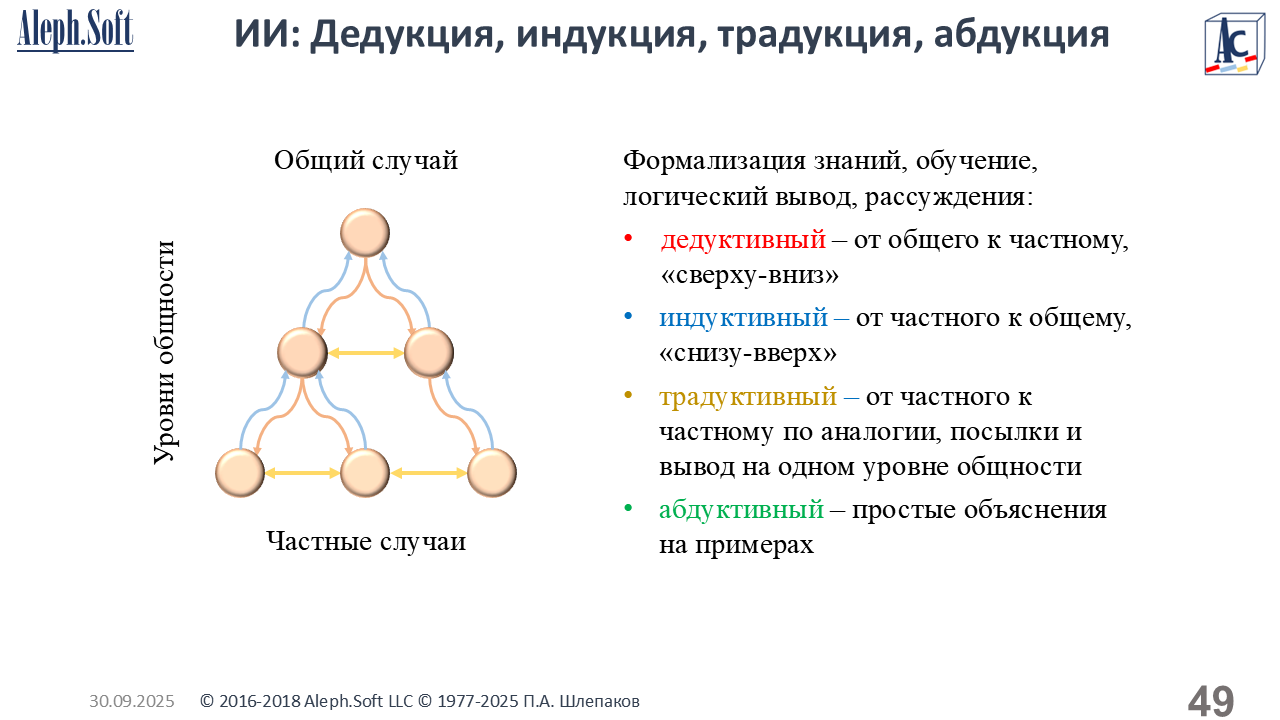 Aleph.Soft

ИИ: Дедукция, индукция, традукция, абдукция

AC

Общий случай

Уровни общности

Частные случаи

Формализация знаний, обучение, логический вывод, рассуждения:

• дедуктивный – от общего к частному, «сверху-вниз»
• индуктивный – от частного к общему, «снизу-вверх»
• традуктивный – от частного к частному по аналогии, посылки и вывод на одном уровне общности
• абдуктивный – простые объяснения на примерах

30.09.2025 © 2016-2018 Aleph.Soft LLC © 1977-2025 П.А. Шлепаков

49